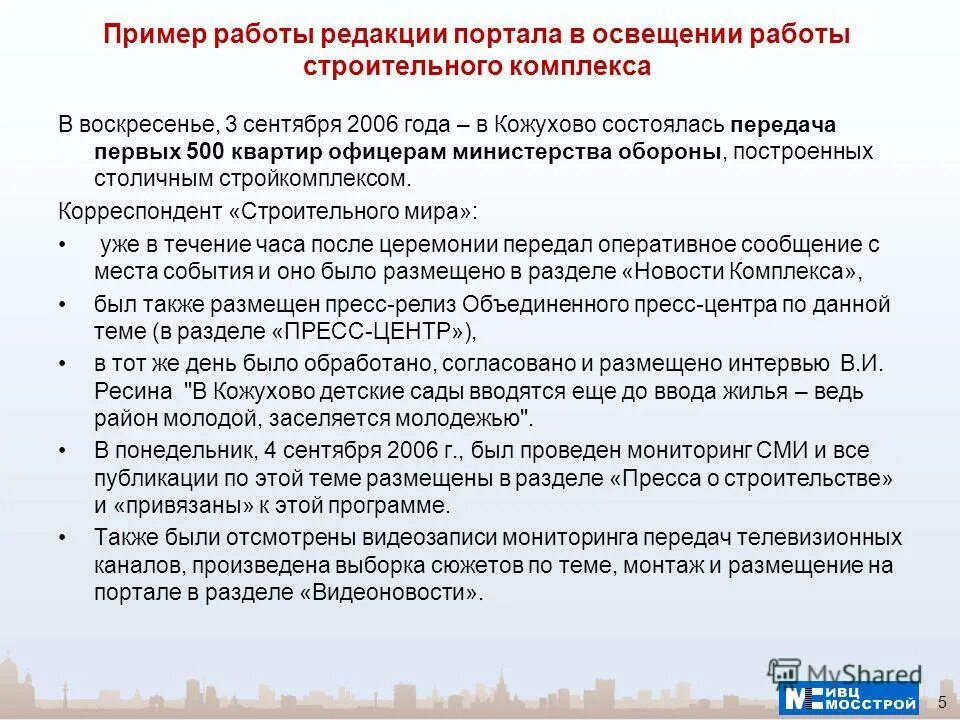 Пример работы редакции портала в освещении работы строительного комплекса

В воскресенье, 3 сентября 2006 года – в Кожухово состоялась передача первых 500 квартир офицерам министерства обороны, построенных столичным стройкомплексом.

Корреспондент «Строительного мира»:

• уже в течение часа после церемонии передал оперативное сообщение с места события и оно было размещено в разделе «Новости Комплекса»,
• был также размещен пресс-релиз Объединенного пресс-центра по данной теме (в разделе «ПРЕСС-ЦЕНТР»),
• в тот же день было обработано, согласовано и размещено интервью В.И. Ресина "В Кожухово детские сады вводятся еще до ввода жилья – ведь район молодой, заселяется молодежью".
• В понедельник, 4 сентября 2006 г., был проведен мониторинг СМИ и все публикации по этой теме размещены в разделе «Пресса о строительстве» и «привязаны» к этой программе.
• Также были отсмотрены видеозаписи мониторинга передач телевизионных каналов, произведена выборка сюжетов по теме, монтаж и размещение на портале в разделе «Видеоновости».

MyShared

ИВЦ МОССТРОЙ

5